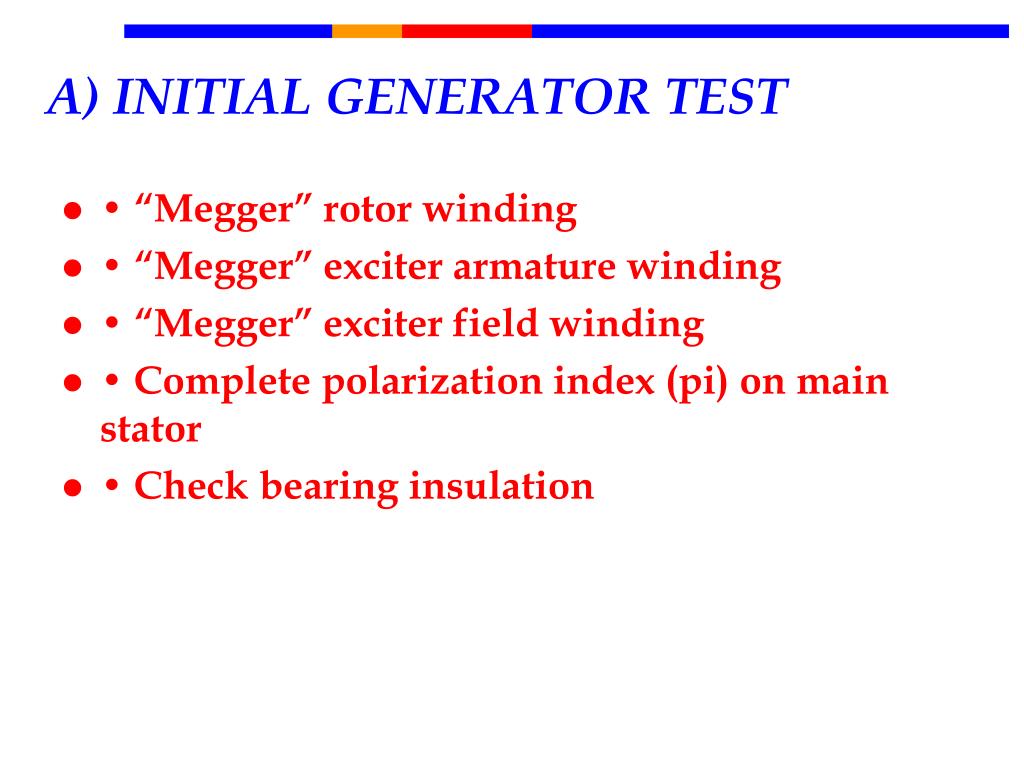 A) INITIAL GENERATOR TEST

- • “Megger” rotor winding
- • “Megger” exciter armature winding
- • “Megger” exciter field winding
- • Complete polarization index (pi) on main stator
- • Check bearing insulation